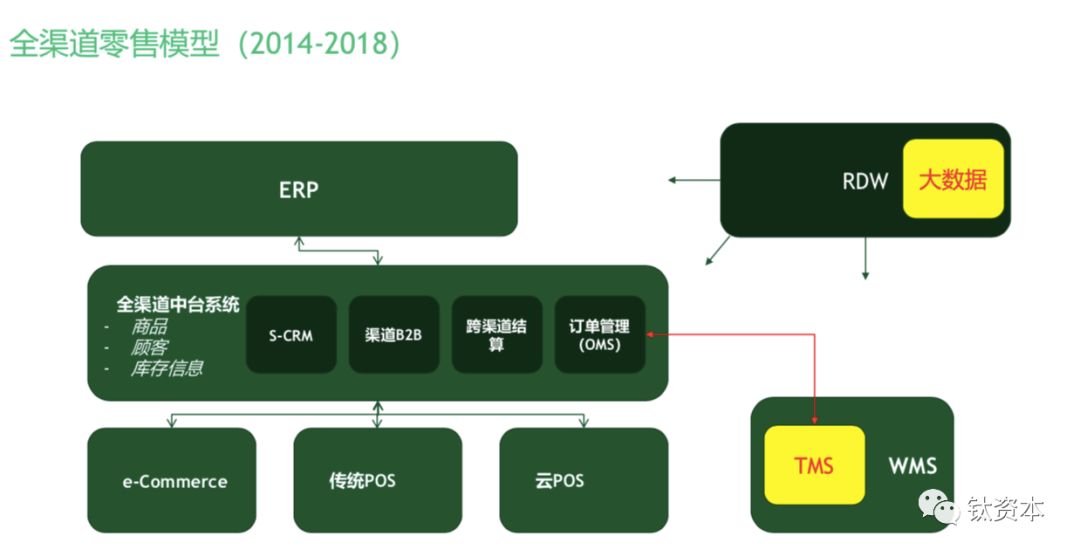 全渠道零售模型（2014-2018）

ERP

RDW

大数据

全渠道中台系统
- 商品
- 顾客
- 库存信息

S-CRM

渠道B2B

跨渠道结算

订单管理 (OMS)

e-Commerce

传统POS

云POS

TMS

WMS

钛资本